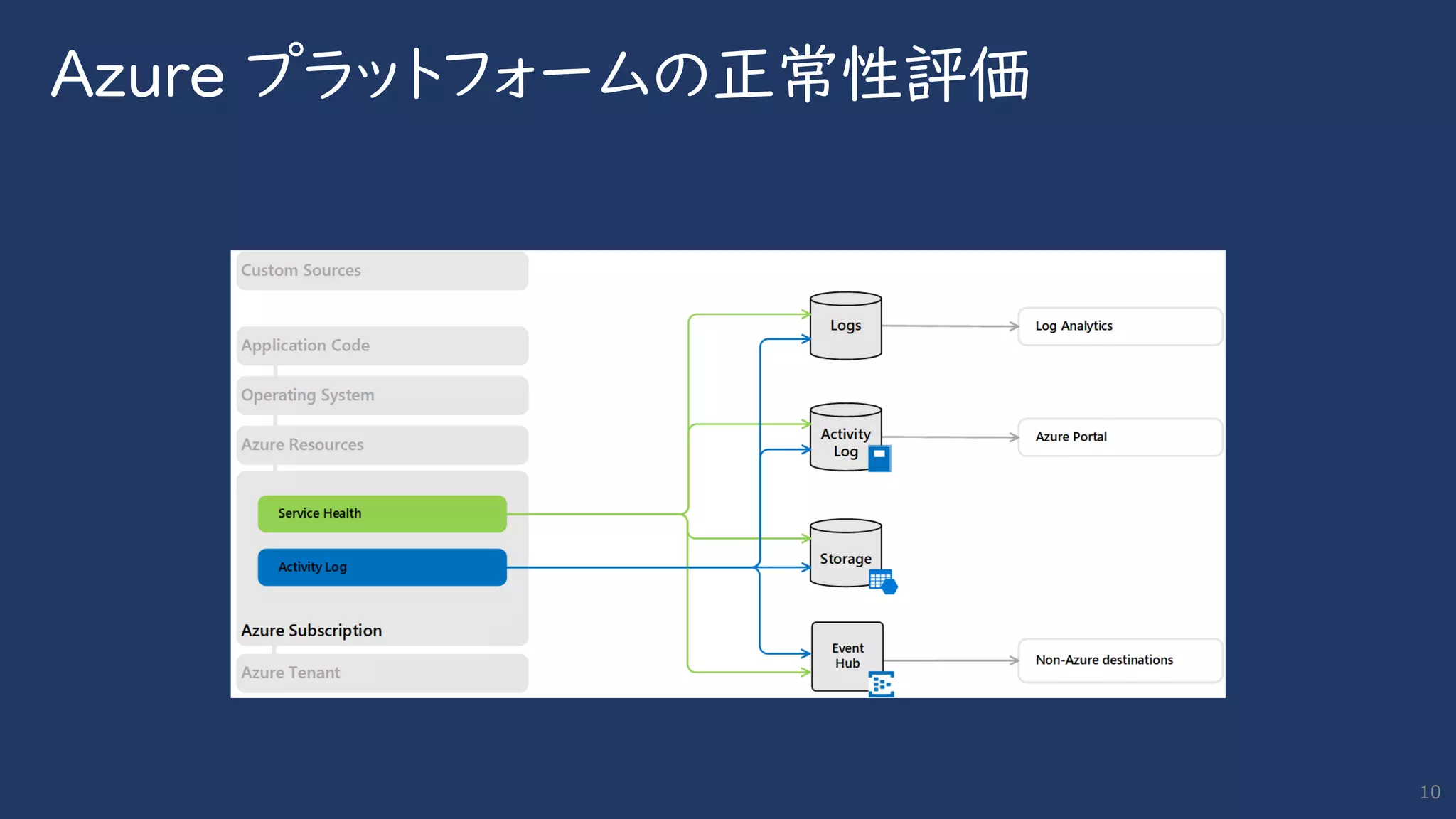 Azure プラットフォームの正常性評価

Custom Sources

Application Code

Operating System

Azure Resources

Service Health

Activity Log

Azure Subscription

Azure Tenant

Logs

Activity Log

Storage

Event Hub

Log Analytics

Azure Portal

Non-Azure destinations

10